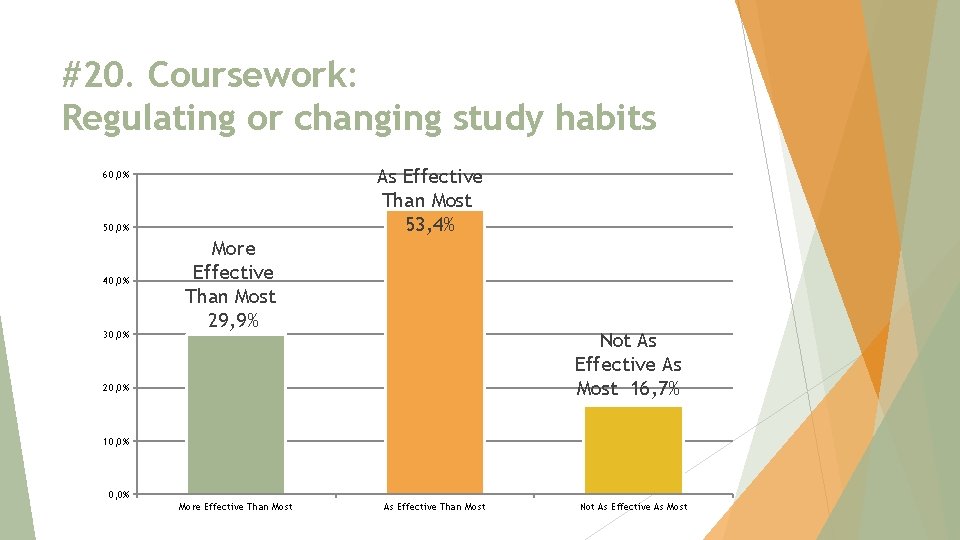 #20. Coursework:
Regulating or changing study habits

60,0%
50,0%
40,0%
30,0%
20,0%
10,0%
0,0%

More Effective Than Most 29,9%

As Effective Than Most 53,4%

Not As Effective As Most 16,7%

More Effective Than Most
As Effective Than Most
Not As Effective As Most